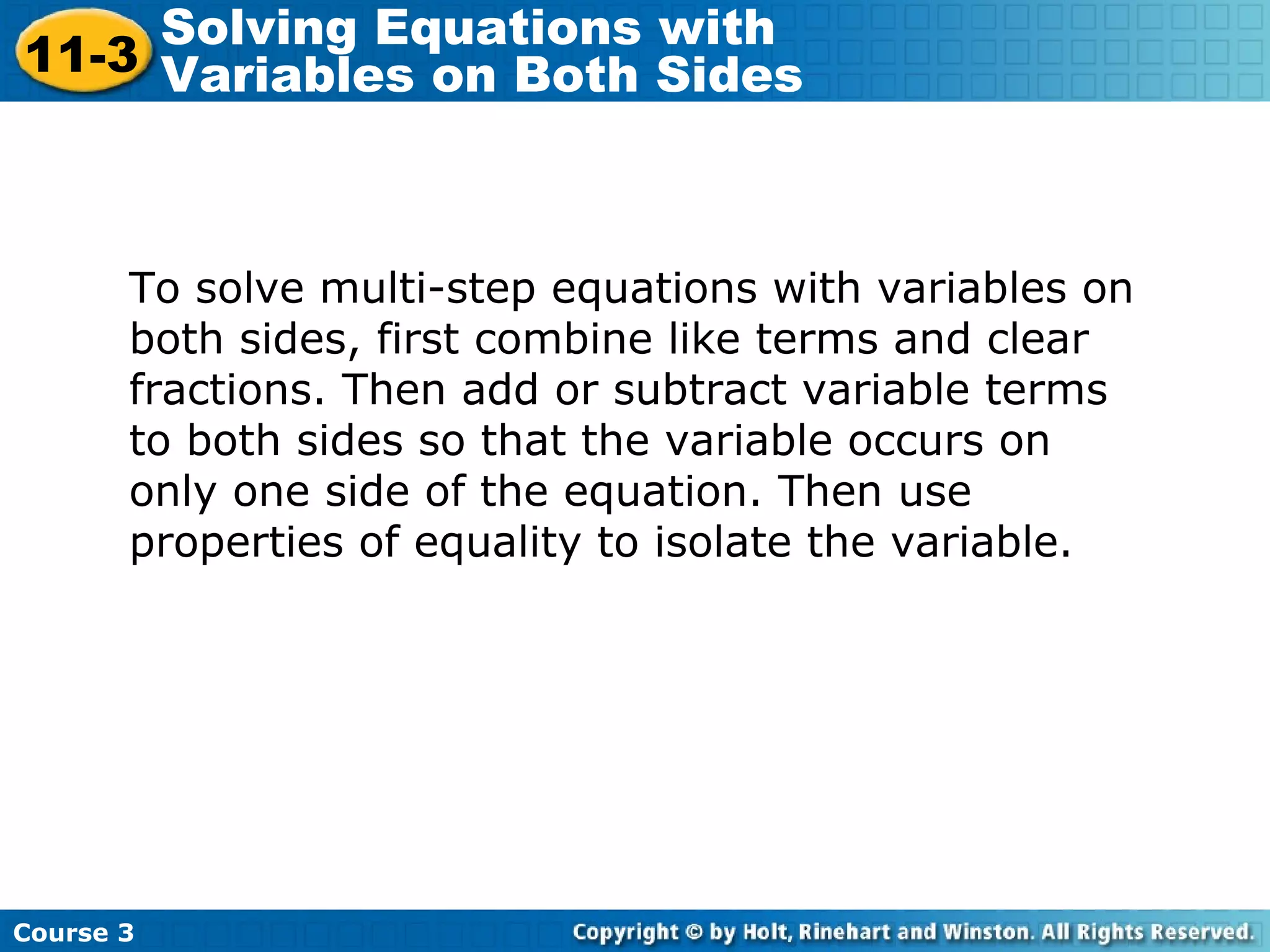 11-3 Solving Equations with Variables on Both Sides

To solve multi-step equations with variables on both sides, first combine like terms and clear fractions. Then add or subtract variable terms to both sides so that the variable occurs on only one side of the equation. Then use properties of equality to isolate the variable.

Course 3

Copyright © by Holt, Rinehart and Winston. All Rights Reserved.